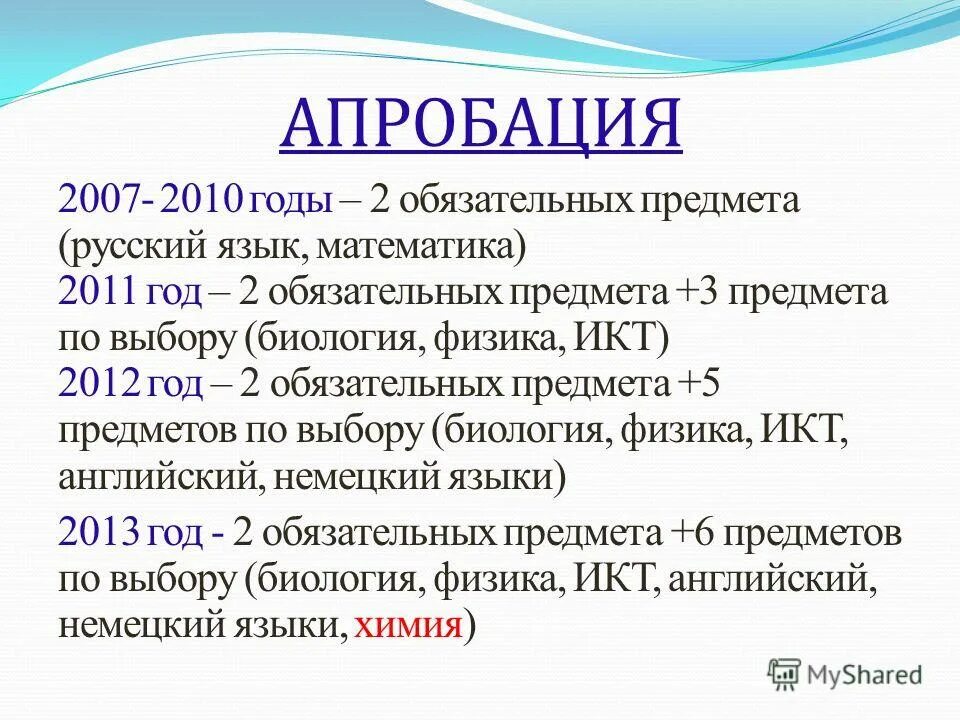 АПРОБАЦИЯ

2007- 2010 годы – 2 обязательных предмета (русский язык, математика)

2011 год – 2 обязательных предмета +3 предмета по выбору (биология, физика, ИКТ)

2012 год – 2 обязательных предмета +5 предметов по выбору (биология, физика, ИКТ, английский, немецкий языки)

2013 год - 2 обязательных предмета +6 предметов по выбору (биология, физика, ИКТ, английский, немецкий языки, химия)

MyShared